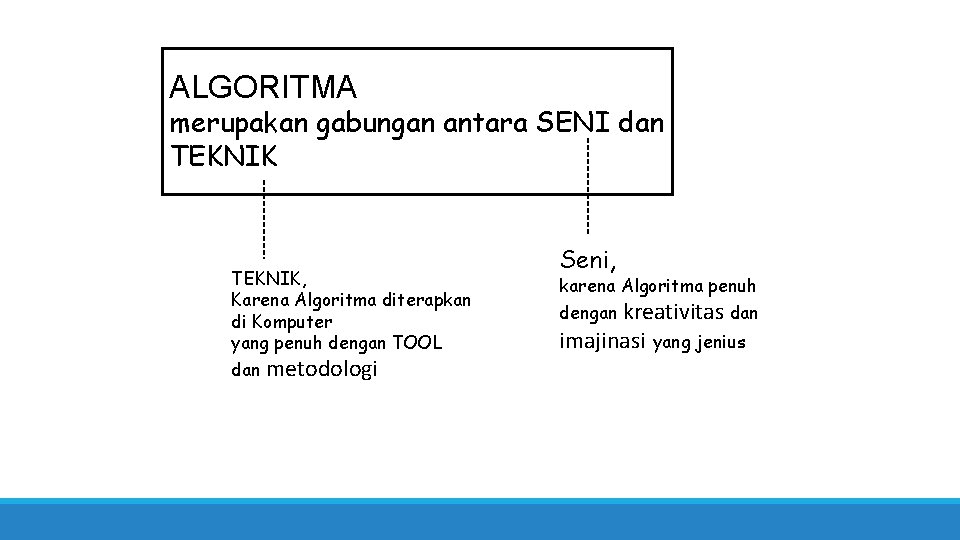 ALGORITMA
merupakan gabungan antara SENI dan TEKNIK

TEKNIK,
Karena Algoritma diterapkan di Komputer yang penuh dengan TOOL dan metodologi

Seni,
karena Algoritma penuh dengan kreativitas dan imajinasi yang jenius